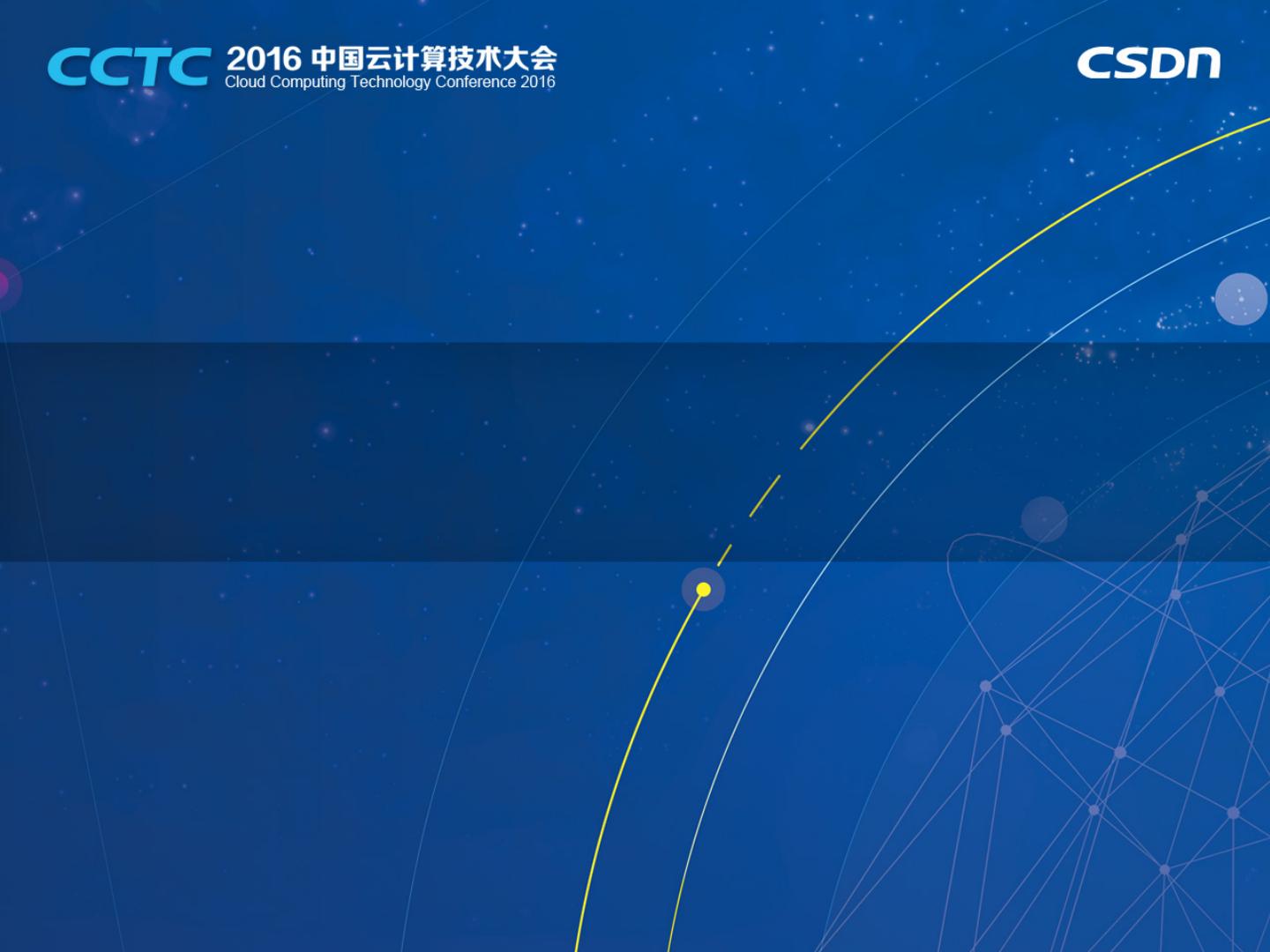 CCTC 2016 中国云计算技术大会
Cloud Computing Technology Conference 2016

CSDN